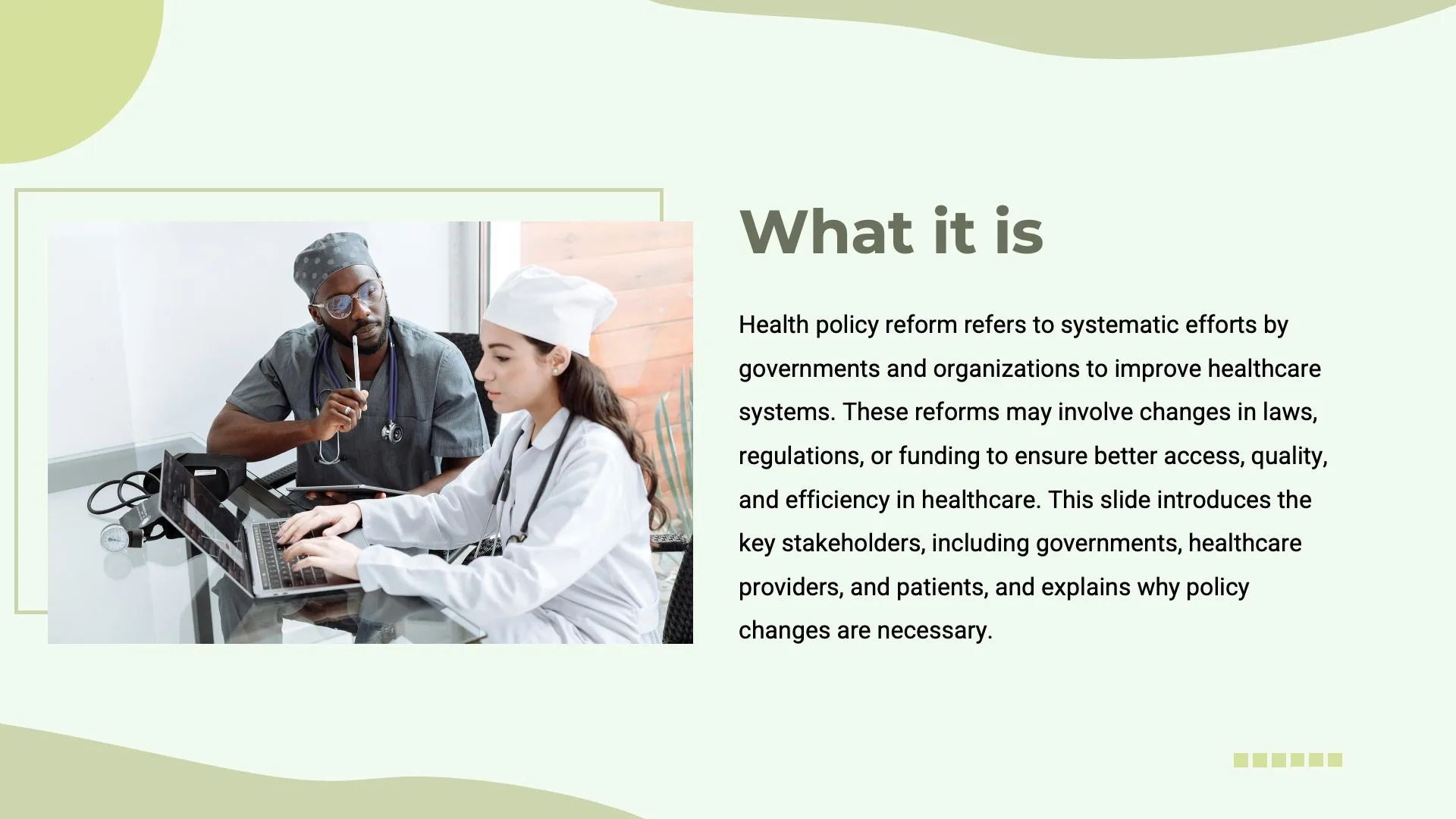 What it is

Health policy reform refers to systematic efforts by governments and organizations to improve healthcare systems. These reforms may involve changes in laws, regulations, or funding to ensure better access, quality, and efficiency in healthcare. This slide introduces the key stakeholders, including governments, healthcare providers, and patients, and explains why policy changes are necessary.